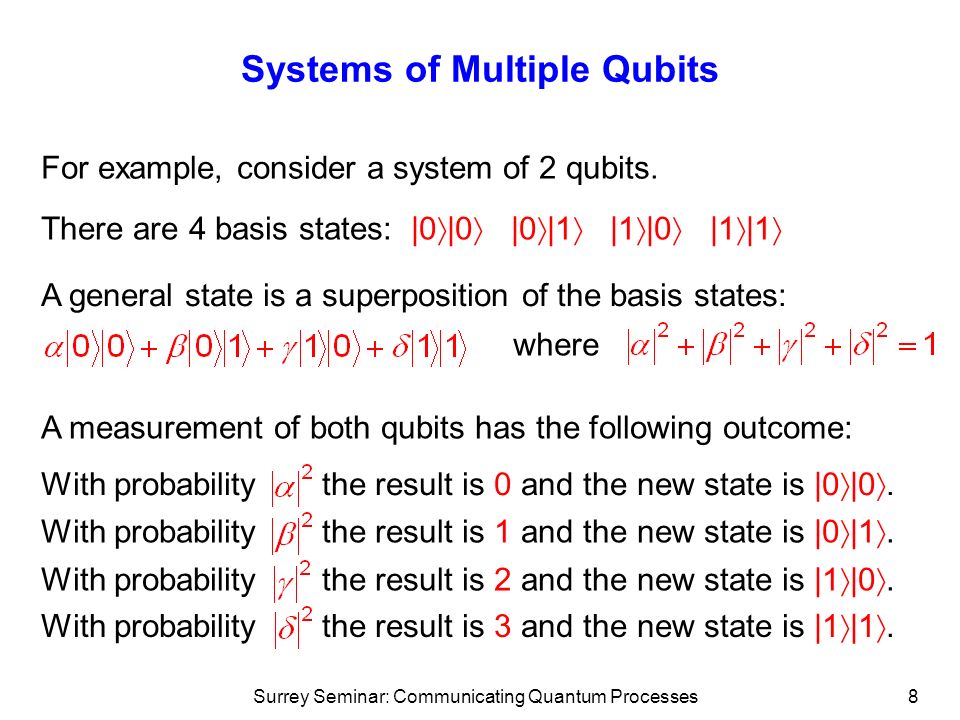 Systems of Multiple Qubits

For example, consider a system of 2 qubits.

There are 4 basis states: $|0\rangle|0\rangle$ $|0\rangle|1\rangle$ $|1\rangle|0\rangle$ $|1\rangle|1\rangle$

A general state is a superposition of the basis states:
$\alpha|0\rangle|0\rangle + \beta|0\rangle|1\rangle + \gamma|1\rangle|0\rangle + \delta|1\rangle|1\rangle$ where $|\alpha|^2 + |\beta|^2 + |\gamma|^2 + |\delta|^2 = 1$

A measurement of both qubits has the following outcome:

With probability $|\alpha|^2$ the result is 0 and the new state is $|0\rangle|0\rangle$.
With probability $|\beta|^2$ the result is 1 and the new state is $|0\rangle|1\rangle$.
With probability $|\gamma|^2$ the result is 2 and the new state is $|1\rangle|0\rangle$.
With probability $|\delta|^2$ the result is 3 and the new state is $|1\rangle|1\rangle$.

Surrey Seminar: Communicating Quantum Processes 8